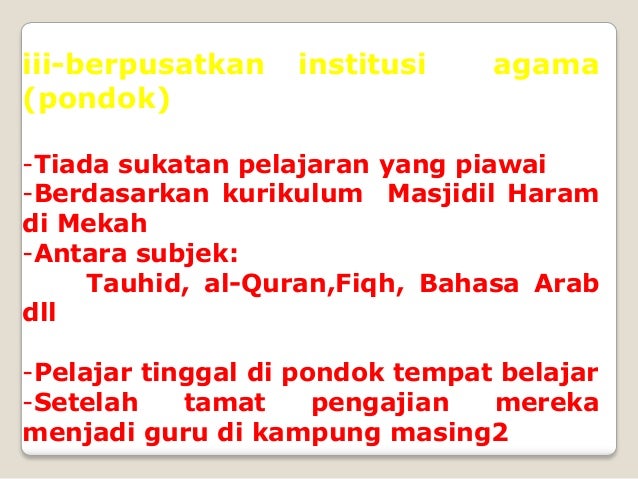 iii-berpusatkan institusi agama (pondok)

-Tiada sukatan pelajaran yang piawai
-Berdasarkan kurikulum Masjidil Haram di Mekah
-Antara subjek:
Tauhid, al-Quran,Fiqh, Bahasa Arab dll

-Pelajar tinggal di pondok tempat belajar
-Setelah tamat pengajian mereka menjadi guru di kampung masing2